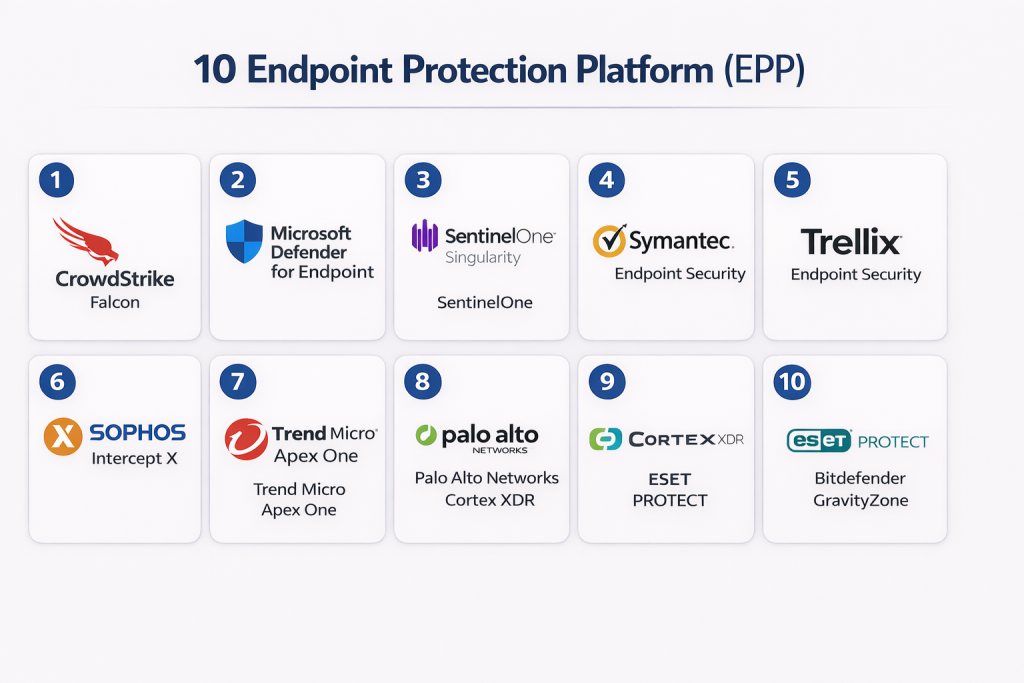 10 Endpoint Protection Platform (EPP)

1
CrowdStrike
Falcon

2
Microsoft Defender for Endpoint

3
SentinelOne
Singularity
SentinelOne

4
Symantec.
Endpoint Security

5
Trellix
Endpoint Security

6
SOPHOS
Intercept X

7
Trend Micro
Apex One
Trend Micro Apex One

8
palo alto NETWORKS
Palo Alto Networks Cortex XDR

9
CORTEX XDR
ESET PROTECT

10
eset PROTECT
Bitdefender GravityZone